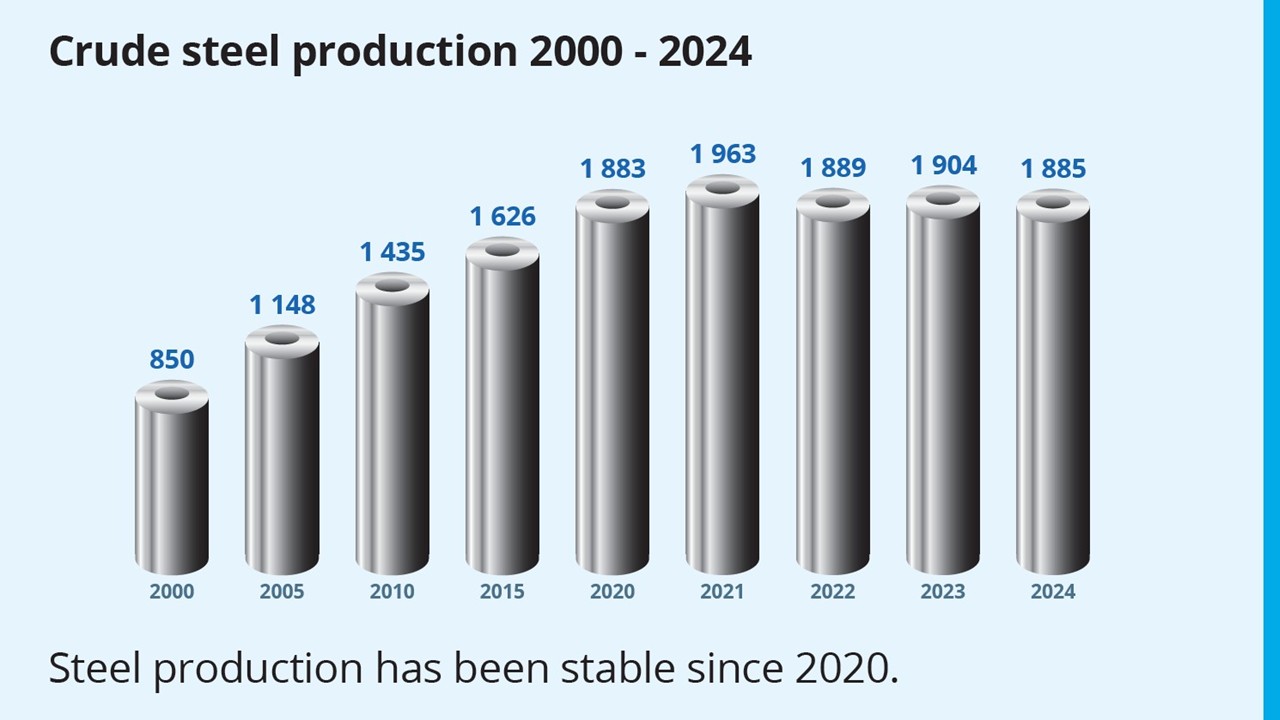 Crude steel production 2000 - 2024

850
1 148
1 435
1 626
1 883
1 963
1 889
1 904
1 885

2000
2005
2010
2015
2020
2021
2022
2023
2024

Steel production has been stable since 2020.